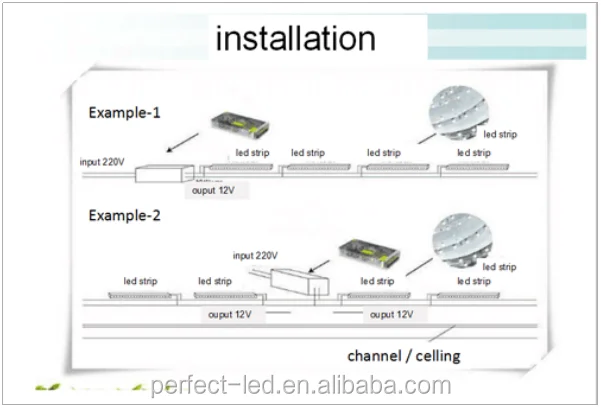 installation

Example-1

led strip

input 220V

led strip led strip led strip led strip

ouput 12V

Example-2

input 220V

led strip

led strip led strip led strip led strip

ouput 12V ouput 12V

channel / celling

perfect-led.en.alibaba.com